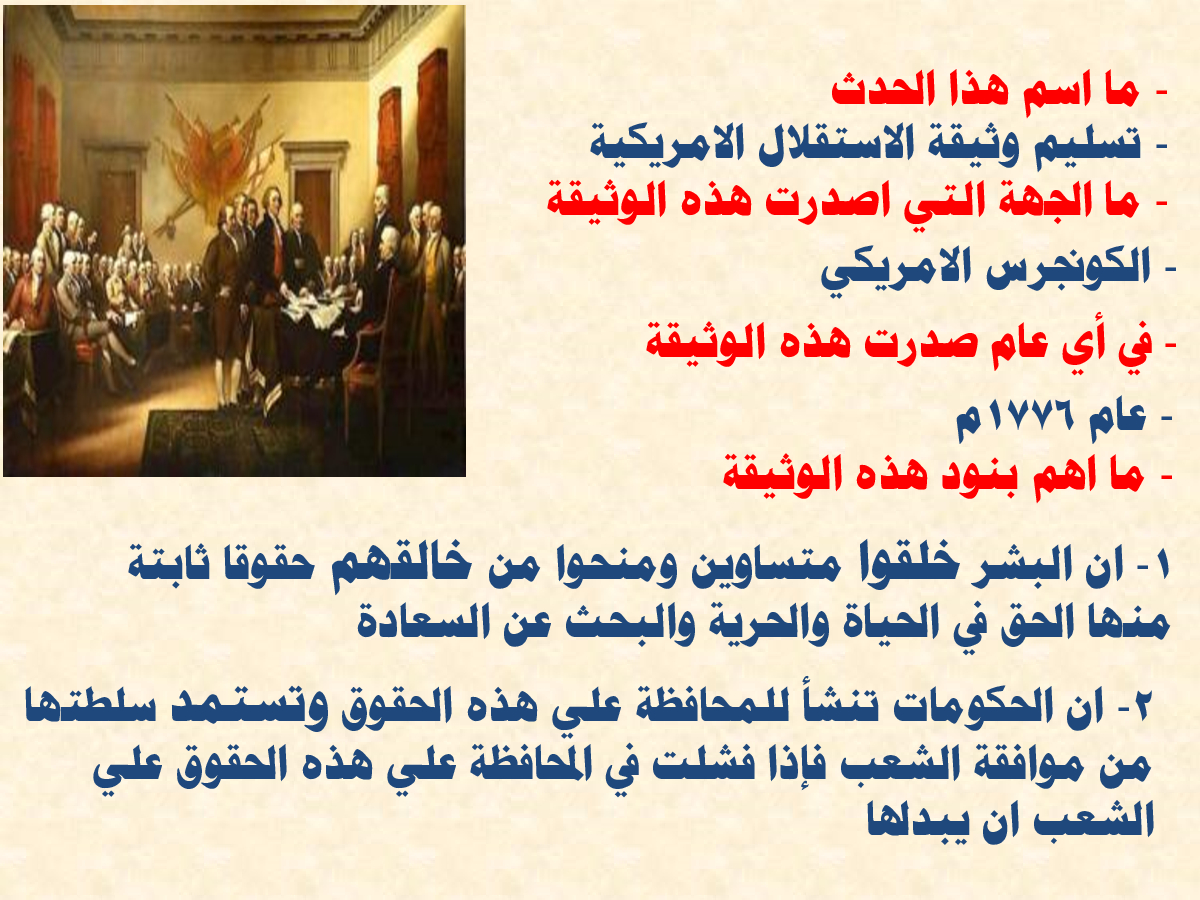 - ما اسم هذا الحدث
- تسليم وثيقة الاستقلال الامريكية
- ما الجهة التي اصدرت هذه الوثيقة
- الكونجرس الامريكي
- في أي عام صدرت هذه الوثيقة
- عام ١٧٧٦م
- ما اهم بنود هذه الوثيقة

١- ان البشر خلقوا متساوين ومنحوا من خالقهم حقوقا ثابتة منها الحق في الحياة والحرية والبحث عن السعادة

٢- ان الحكومات تنشأ للمحافظة علي هذه الحقوق وتستمد سلطتها من موافقة الشعب فإذا فشلت في المحافظة علي هذه الحقوق علي الشعب ان يبدلها